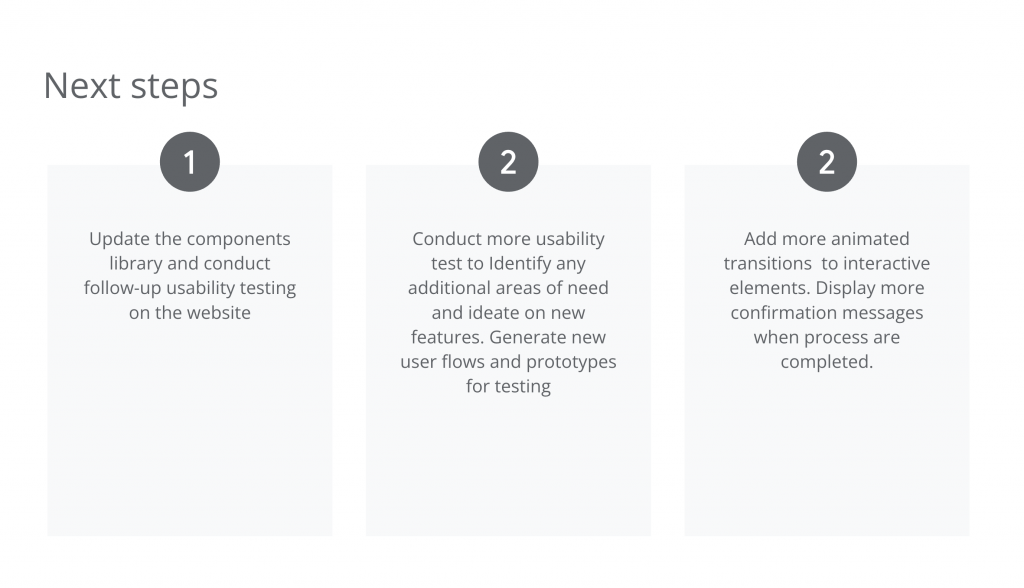 Next steps

1

Update the components library and conduct follow-up usability testing on the website

2

Conduct more usability test to Identify any additional areas of need and ideate on new features. Generate new user flows and prototypes for testing

2

Add more animated transitions  to interactive elements. Display more confirmation messages when process are completed.